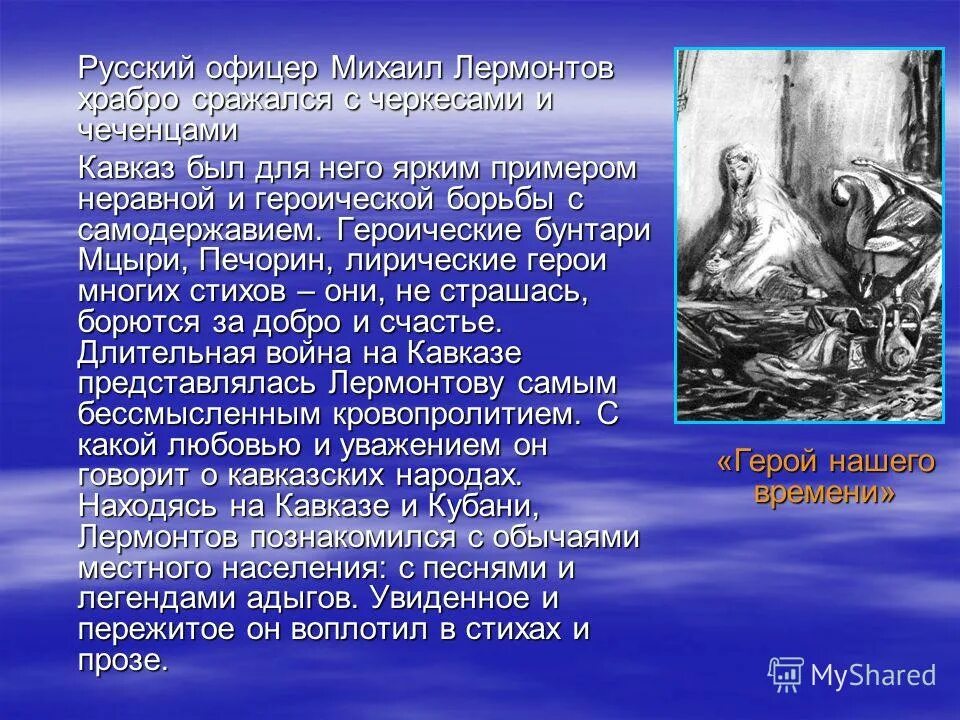 Русский офицер Михаил Лермонтов храбро сражался с черкесами и чеченцами

Кавказ был для него ярким примером неравной и героической борьбы с самодержавием. Героические бунтари Мцыри, Печорин, лирические герои многих стихов – они, не страшась, борются за добро и счастье. Длительная война на Кавказе представлялась Лермонтову самым бессмысленным кровопролитием. С какой любовью и уважением он говорит о кавказских народах. Находясь на Кавказе и Кубани, Лермонтов познакомился с обычаями местного населения: с песнями и легендами адыгов. Увиденное и пережитое он воплотил в стихах и прозе.

«Герой нашего времени»

MyShared